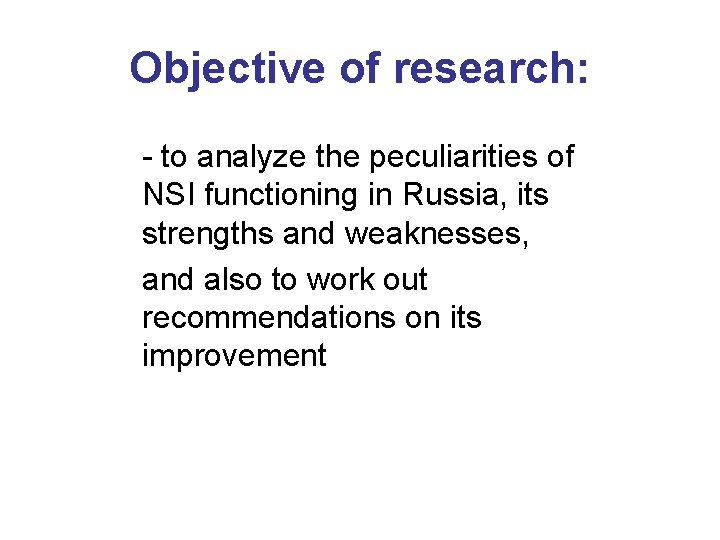 Objective of research:

- to analyze the peculiarities of NSI functioning in Russia, its strengths and weaknesses,

and also to work out recommendations on its improvement